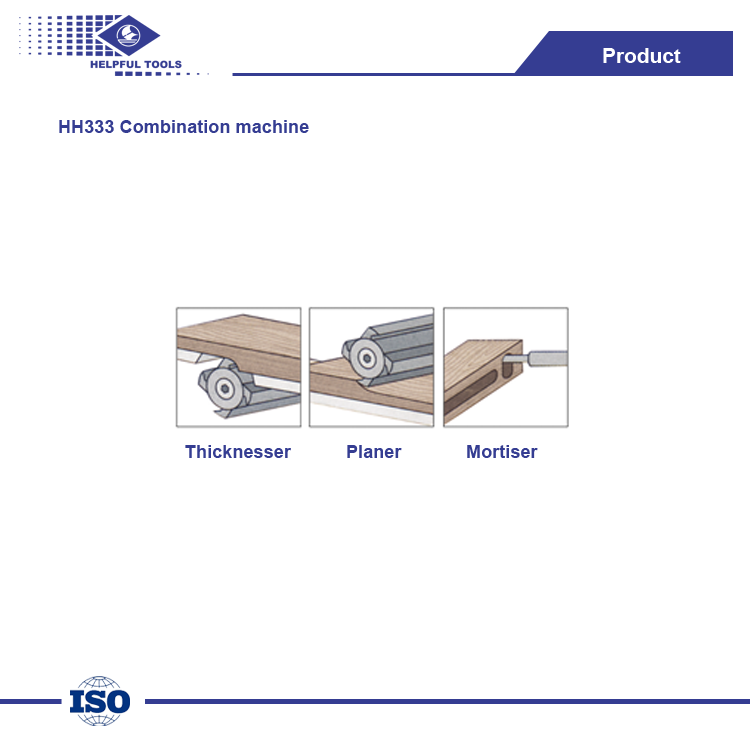 HELPFUL TOOLS

Product

HH333 Combination machine

Thicknesser

Planer

Mortiser

ISO